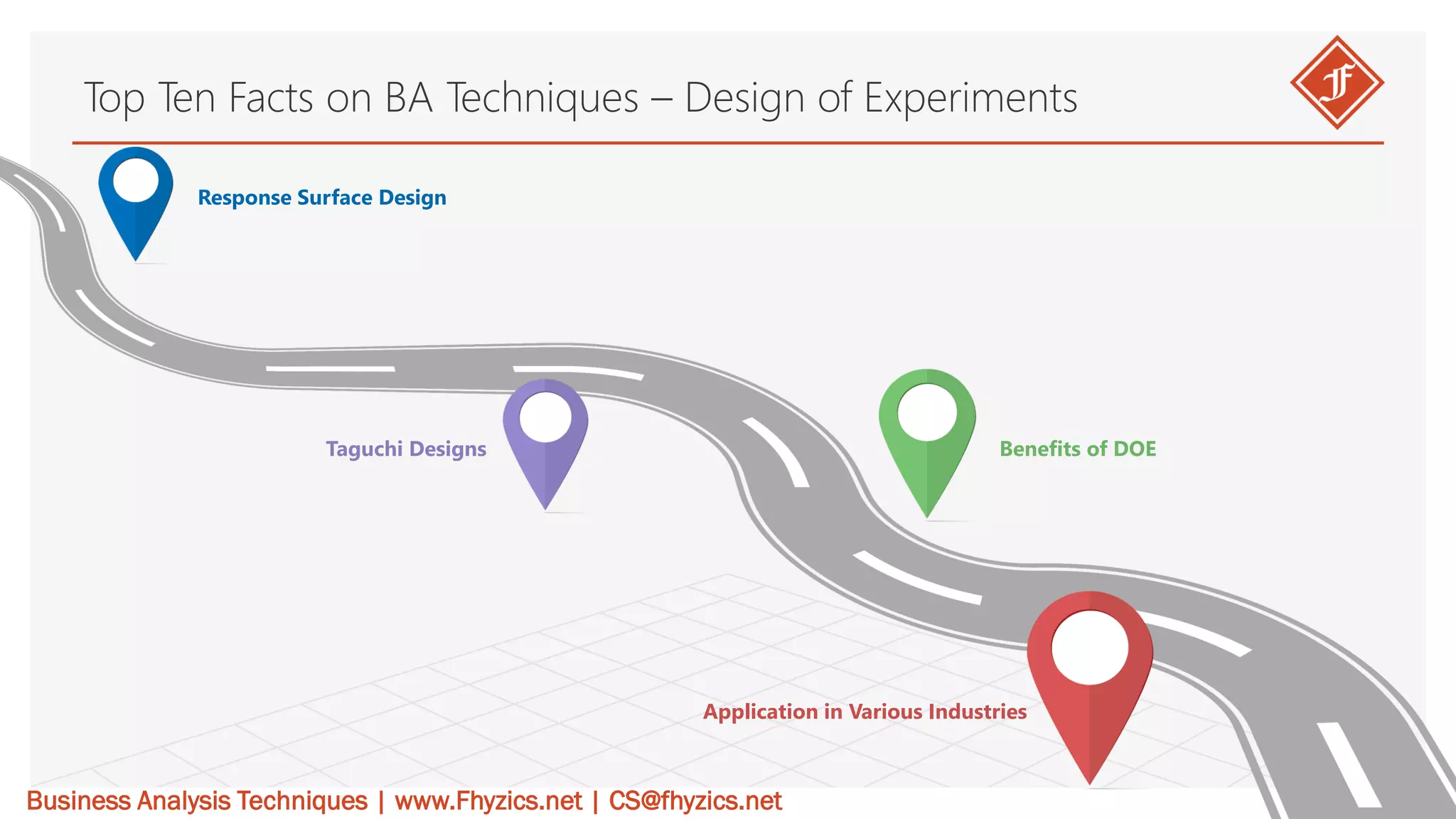 Top Ten Facts on BA Techniques – Design of Experiments

F

Response Surface Design

Taguchi Designs

Benefits of DOE

Application in Various Industries

Business Analysis Techniques | www.Fhyzics.net | CS@fhyzics.net